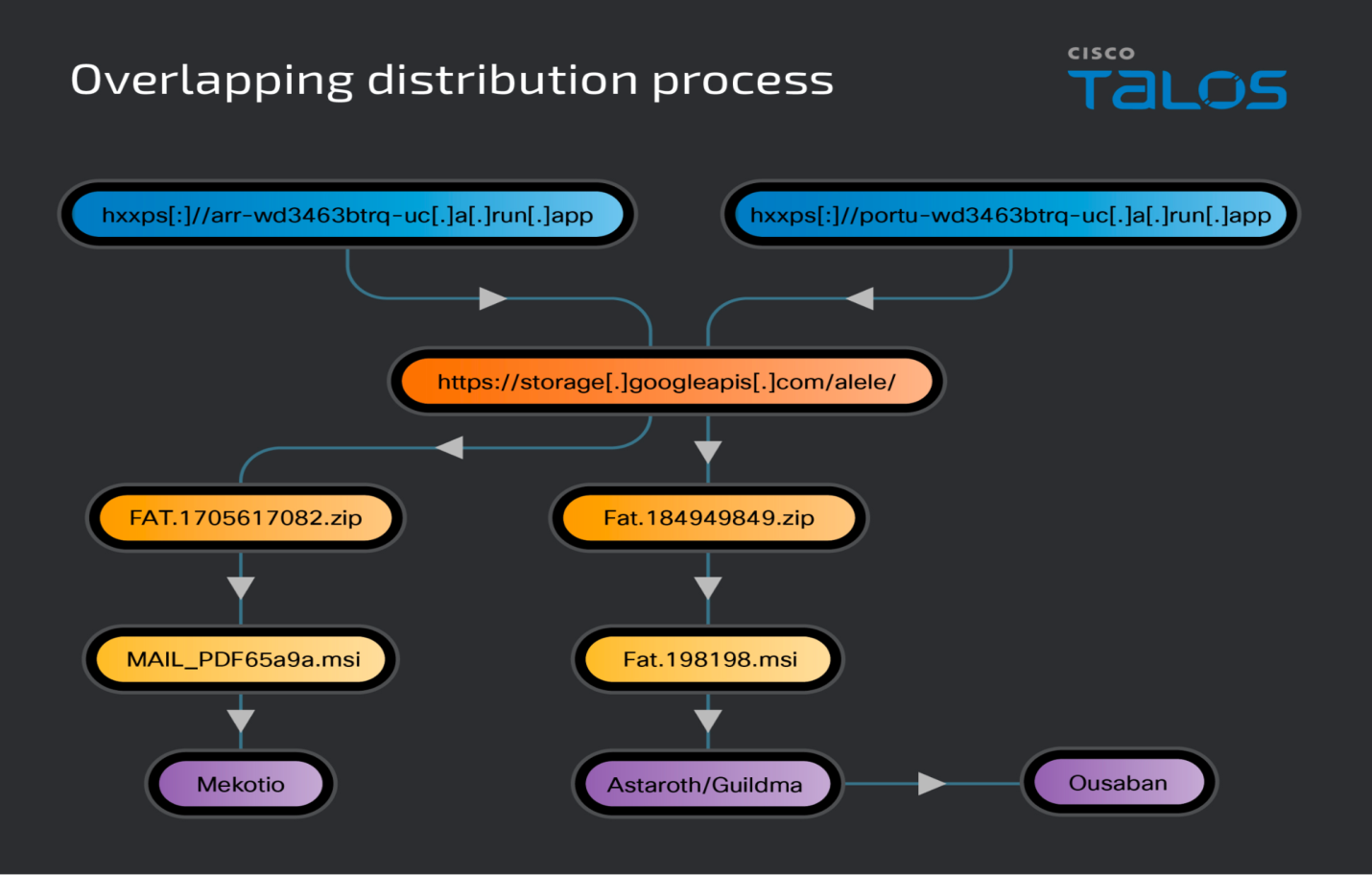 Overlapping distribution process

CISCO TALOS

hxxps[:]//arr-wd3463btrq-uc[.]a[.]run[.]app

hxxps[:]//portu-wd3463btrq-uc[.]a[.]run[.]app

https://storage[.]googleapis[.]com/alele/

FAT.1705617082.zip

Fat.184949849.zip

MAIL_PDF65a9a.msi

Fat.198198.msi

Mekotio

Astaroth/Guildma

Ousaban